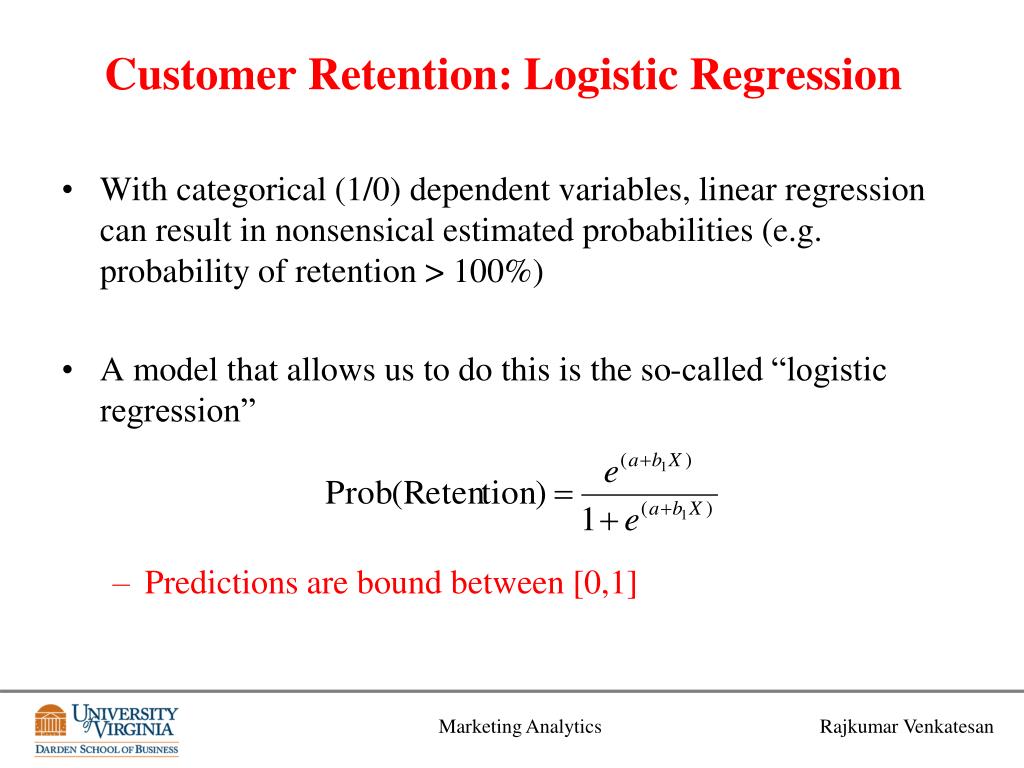 Customer Retention: Logistic Regression

• With categorical (1/0) dependent variables, linear regression can result in nonsensical estimated probabilities (e.g. probability of retention > 100%)

• A model that allows us to do this is the so-called “logistic regression”

$\text{Prob(Retention)} = \frac{e^{(a+b_1X)}}{1+e^{(a+b_1X)}}$

– Predictions are bound between [0,1]

UNIVERSITY of VIRGINIA
DARDEN SCHOOL OF BUSINESS

Marketing Analytics

Rajkumar Venkatesan